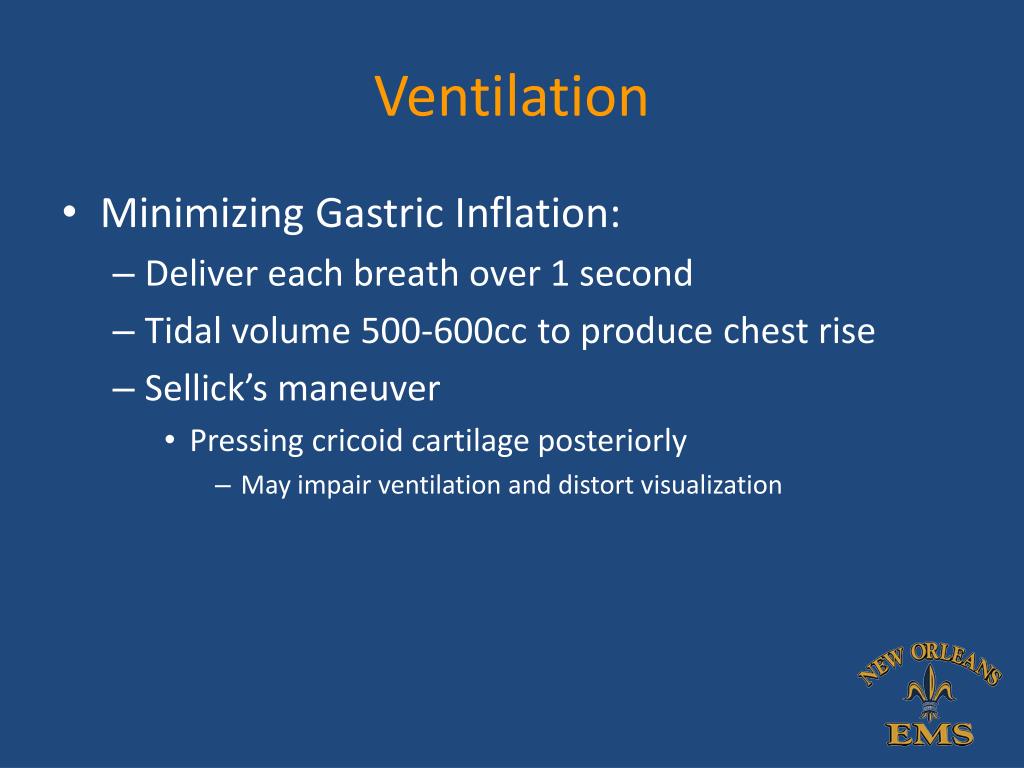 Ventilation

• Minimizing Gastric Inflation:
– Deliver each breath over 1 second
– Tidal volume 500-600cc to produce chest rise
– Sellick's maneuver
• Pressing cricoid cartilage posteriorly
– May impair ventilation and distort visualization

NEW ORLEANS
EMS